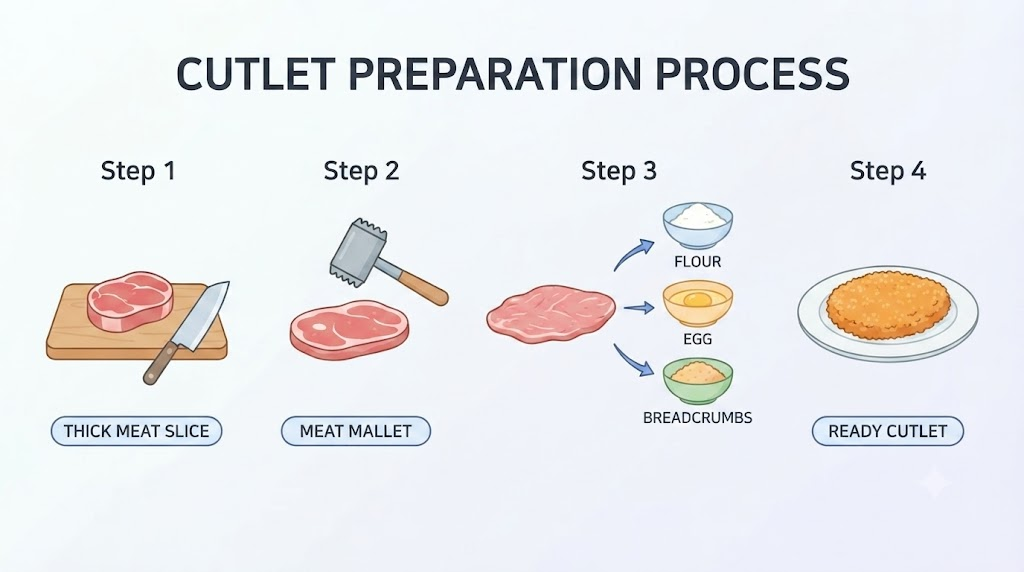 CUTLET PREPARATION PROCESS

Step 1

THICK MEAT SLICE

Step 2

MEAT MALLET

Step 3

FLOUR

EGG

BREADCRUMBS

Step 4

READY CUTLET